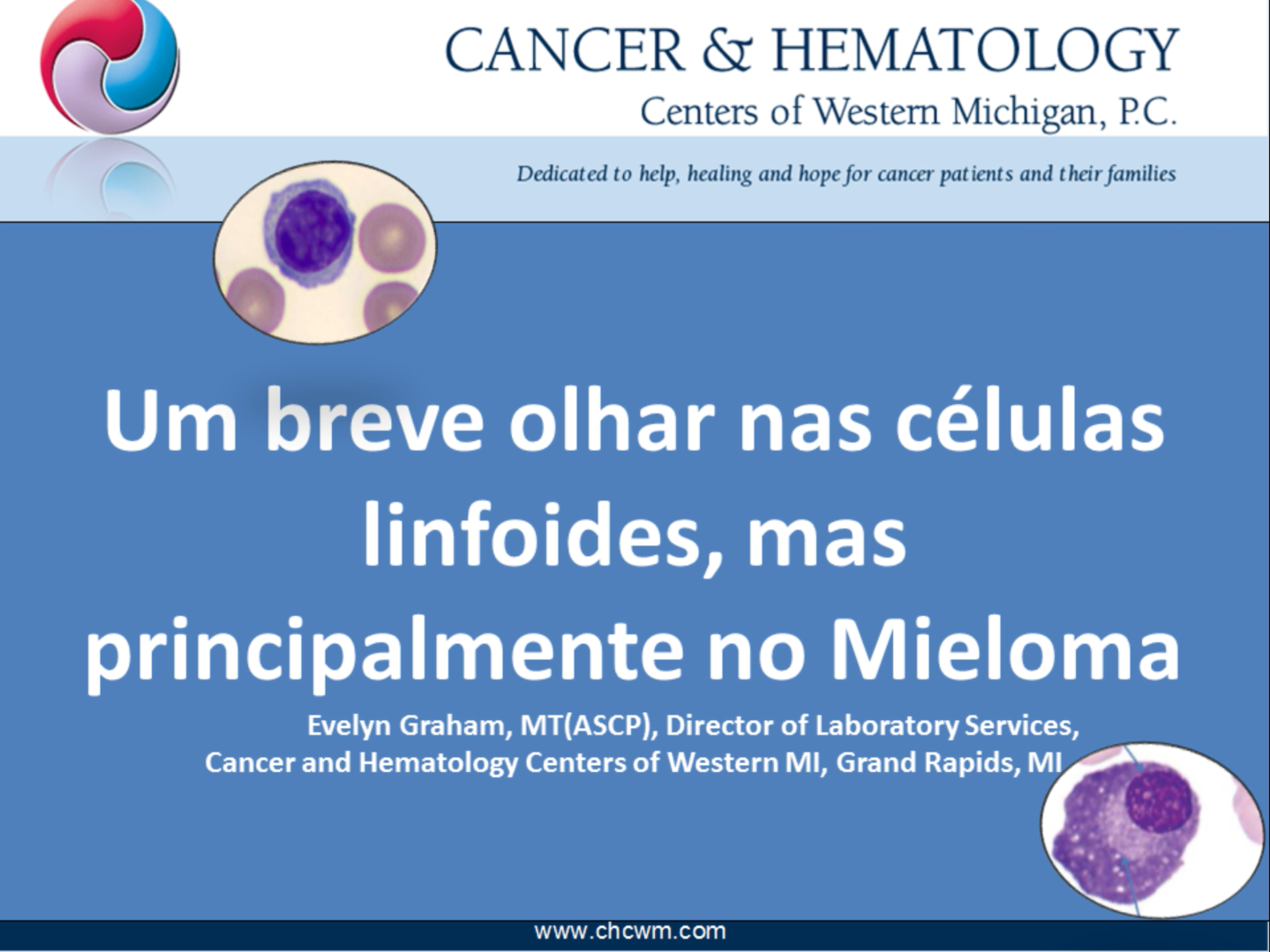 CANCER & HEMATOLOGY
Centers of Western Michigan, P.C.

Dedicated to help, healing and hope for cancer patients and their families

Um breve olhar nas células linfoides, mas principalmente no Mieloma

Evelyn Graham, MT(ASCP), Director of Laboratory Services, Cancer and Hematology Centers of Western MI, Grand Rapids, MI

www.chcwm.com